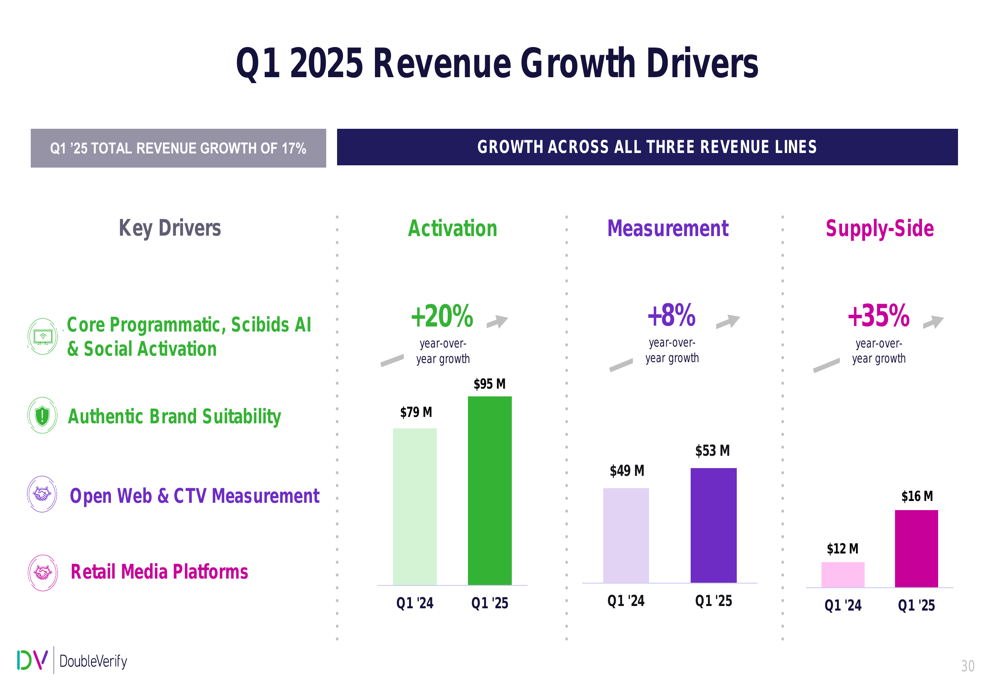 Q1 2025 Revenue Growth Drivers

Q1 '25 TOTAL REVENUE GROWTH OF 17%

GROWTH ACROSS ALL THREE REVENUE LINES

Key Drivers

Core Programmatic, Scibids AI & Social Activation

Authentic Brand Suitability

Open Web & CTV Measurement

Retail Media Platforms

Activation

+20%
year-over-year growth

$79 M
$95 M

Q1 '24 Q1 '25

Measurement

+8%
year-over-year growth

$49 M
$53 M

Q1 '24 Q1 '25

Supply-Side

+35%
year-over-year growth

$12 M
$16 M

Q1 '24 Q1 '25

DV DoubleVerify

30